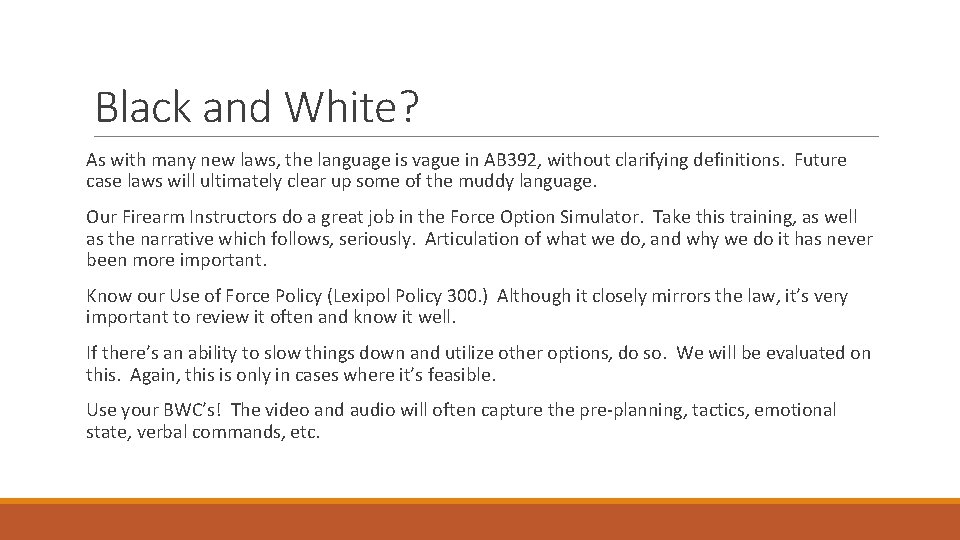 Black and White?

As with many new laws, the language is vague in AB392, without clarifying definitions. Future case laws will ultimately clear up some of the muddy language.

Our Firearm Instructors do a great job in the Force Option Simulator. Take this training, as well as the narrative which follows, seriously. Articulation of what we do, and why we do it has never been more important.

Know our Use of Force Policy (Lexipol Policy 300.) Although it closely mirrors the law, it's very important to review it often and know it well.

If there's an ability to slow things down and utilize other options, do so. We will be evaluated on this. Again, this is only in cases where it's feasible.

Use your BWC's! The video and audio will often capture the pre-planning, tactics, emotional state, verbal commands, etc.